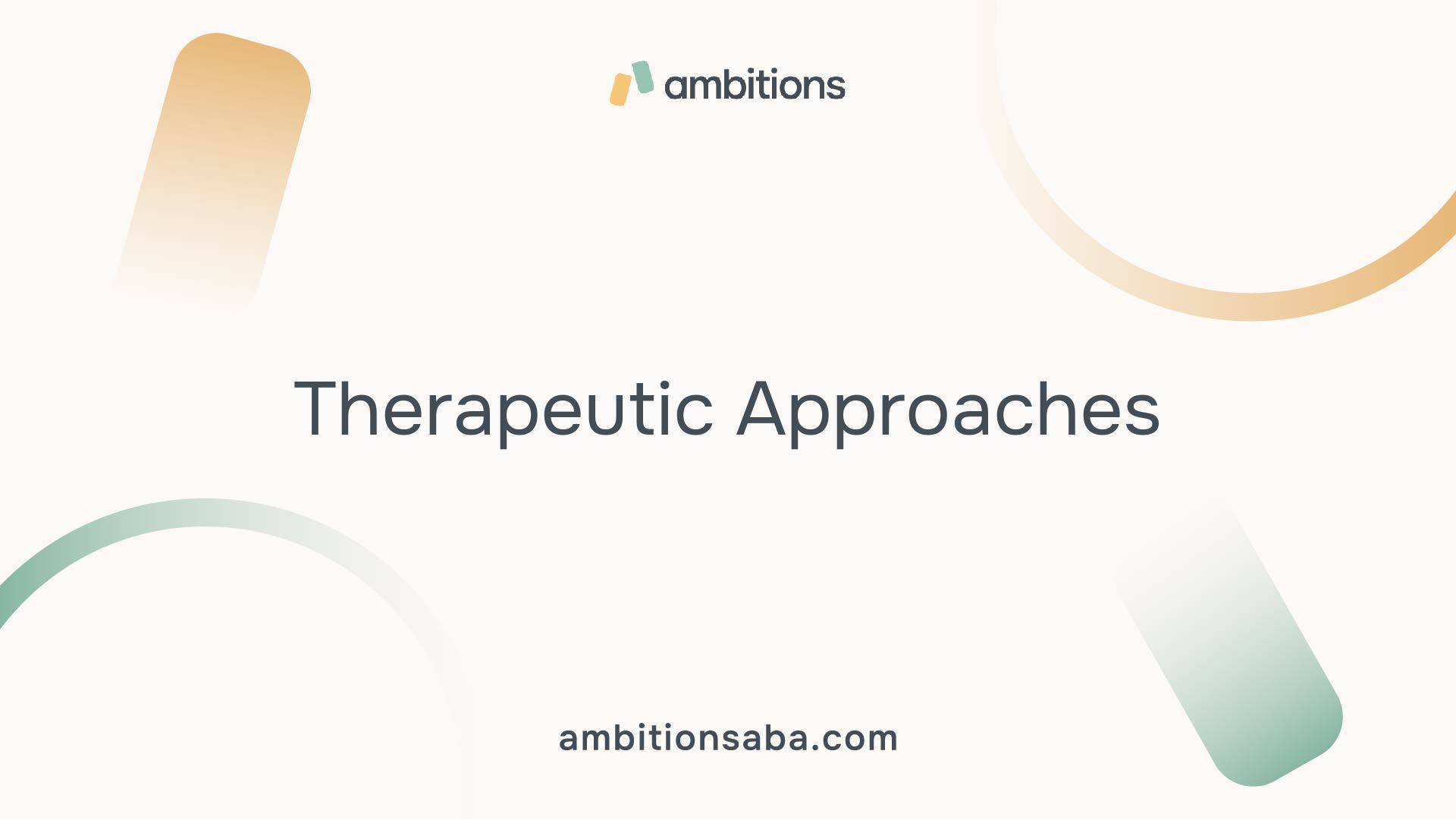 ambitions

Therapeutic Approaches

ambitionsaba.com